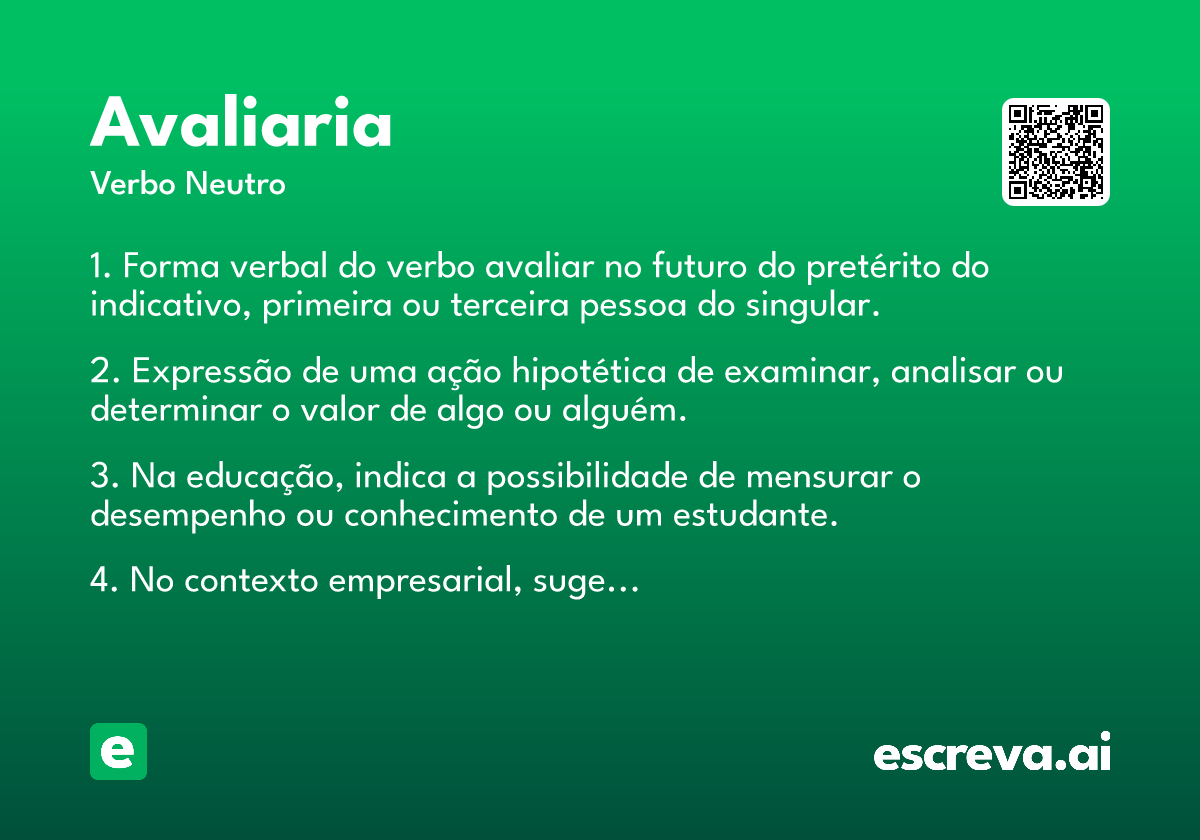 Avaliaria
Verbo Neutro

1. Forma verbal do verbo avaliar no futuro do pretérito do indicativo, primeira ou terceira pessoa do singular.

2. Expressão de uma ação hipotética de examinar, analisar ou determinar o valor de algo ou alguém.

3. Na educação, indica a possibilidade de mensurar o desempenho ou conhecimento de um estudante.

4. No contexto empresarial, suge...

e

escreva.ai